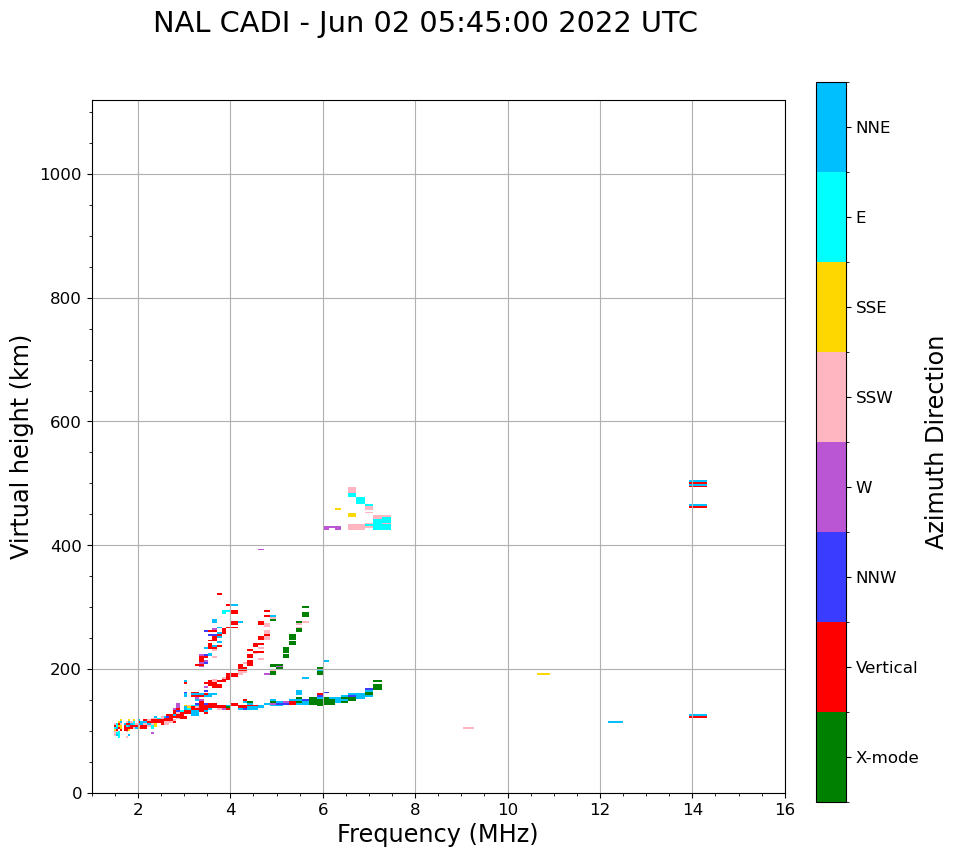 NAL CADI - Jun 02 05:45:00 2022 UTC

Virtual height (km)

1000
800
600
400
200
0

2
4
6
8
10
12
14
16

Frequency (MHz)

NNE
E
SSE
SSW
W
NNW
Vertical
X-mode

Azimuth Direction